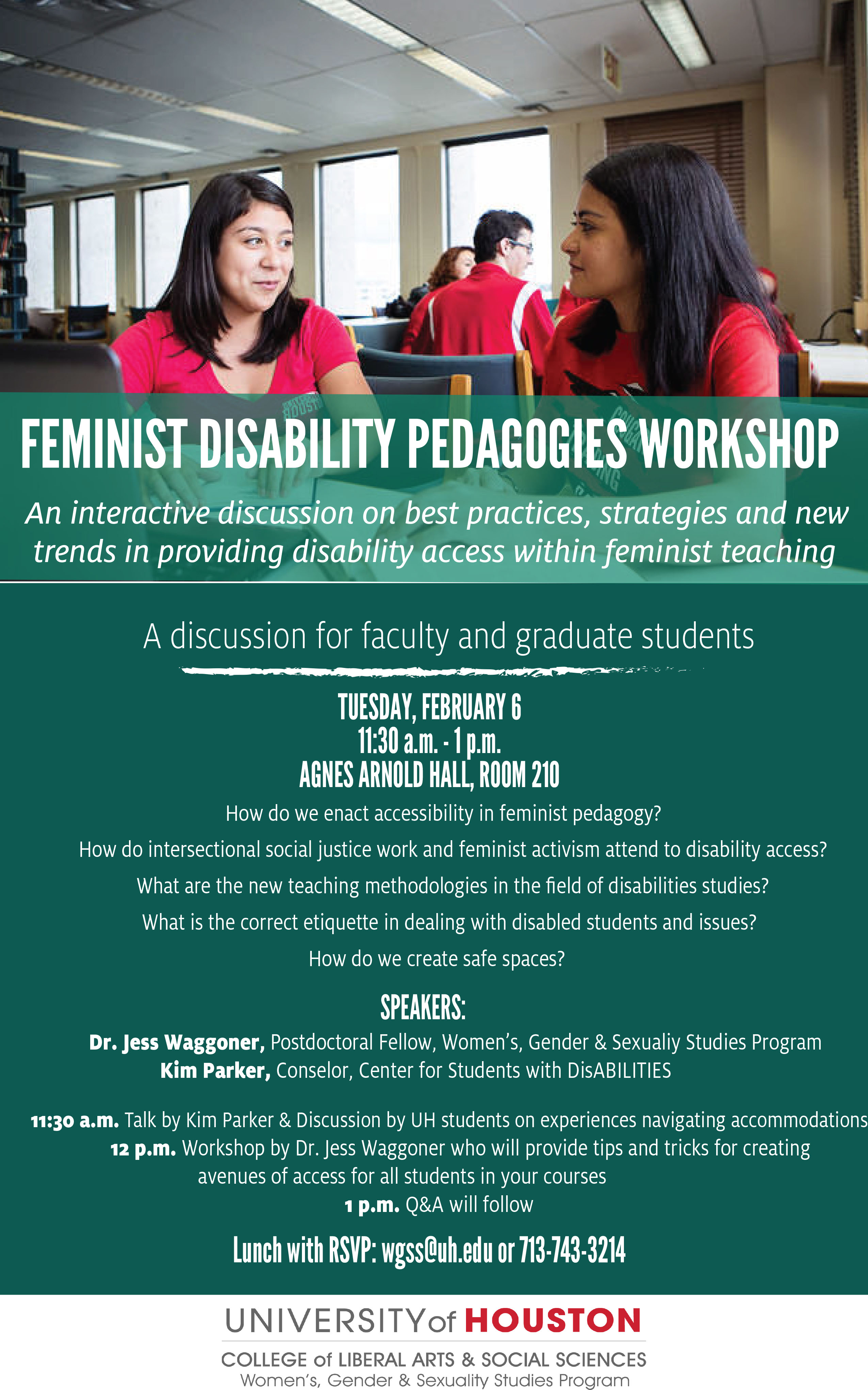 FEMINIST DISABILITY PEDAGOGIES WORKSHOP

An interactive discussion on best practices, strategies and new trends in providing disability access within feminist teaching

A discussion for faculty and graduate students

TUESDAY, FEBRUARY 6
11:30 a.m. - 1 p.m.
AGNES ARNOLD HALL, ROOM 210

How do we enact accessibility in feminist pedagogy?

How do intersectional social justice work and feminist activism attend to disability access?

What are the new teaching methodologies in the field of disabilities studies?

What is the correct etiquette in dealing with disabled students and issues?

How do we create safe spaces?

SPEAKERS:

Dr. Jess Waggoner, Postdoctoral Fellow, Women's, Gender & Sexualiy Studies Program
Kim Parker, Conselor, Center for Students with DisABILITIES

11:30 a.m. Talk by Kim Parker & Discussion by UH students on experiences navigating accommodations
12 p.m. Workshop by Dr. Jess Waggoner who will provide tips and tricks for creating avenues of access for all students in your courses
1 p.m. Q&A will follow

Lunch with RSVP: wgss@uh.edu or 713-743-3214

UNIVERSITY of HOUSTON
COLLEGE of LIBERAL ARTS & SOCIAL SCIENCES
Women's, Gender & Sexuality Studies Program